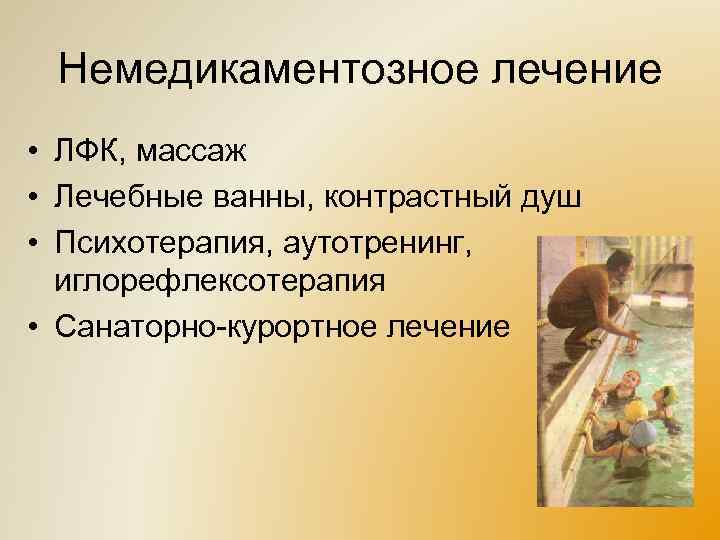 Немедикаментозное лечение

• ЛФК, массаж
• Лечебные ванны, контрастный душ
• Психотерапия, аутотренинг, иглорефлексотерапия
• Санаторно-курортное лечение